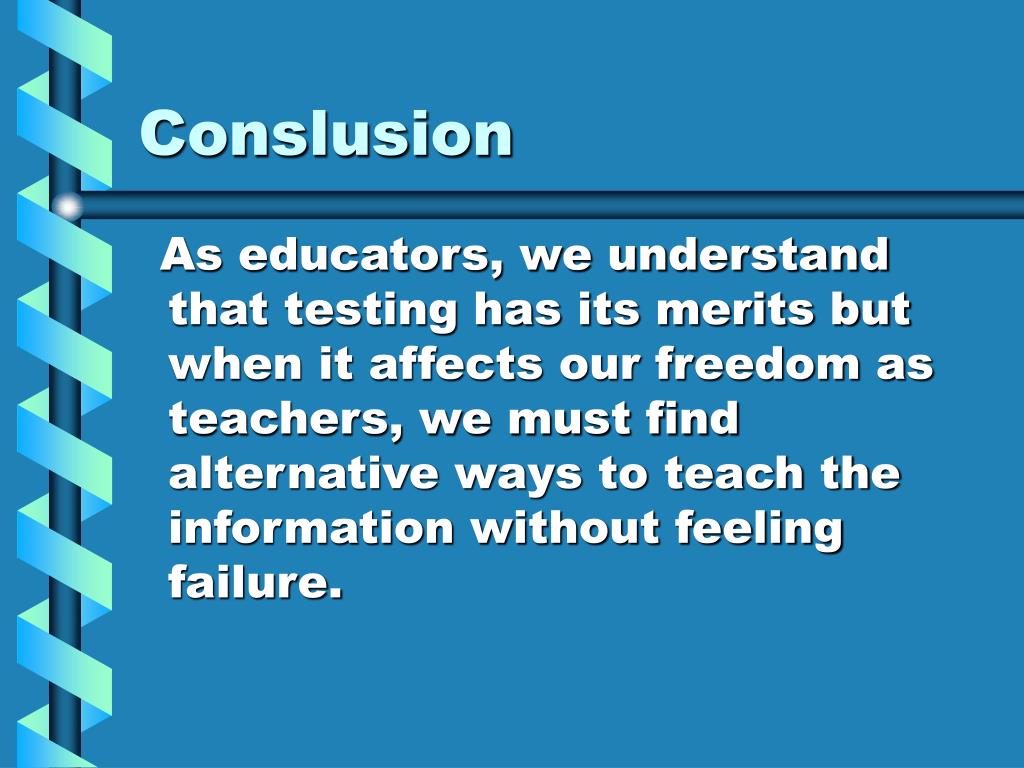 Conslusion

As educators, we understand that testing has its merits but when it affects our freedom as teachers, we must find alternative ways to teach the information without feeling failure.